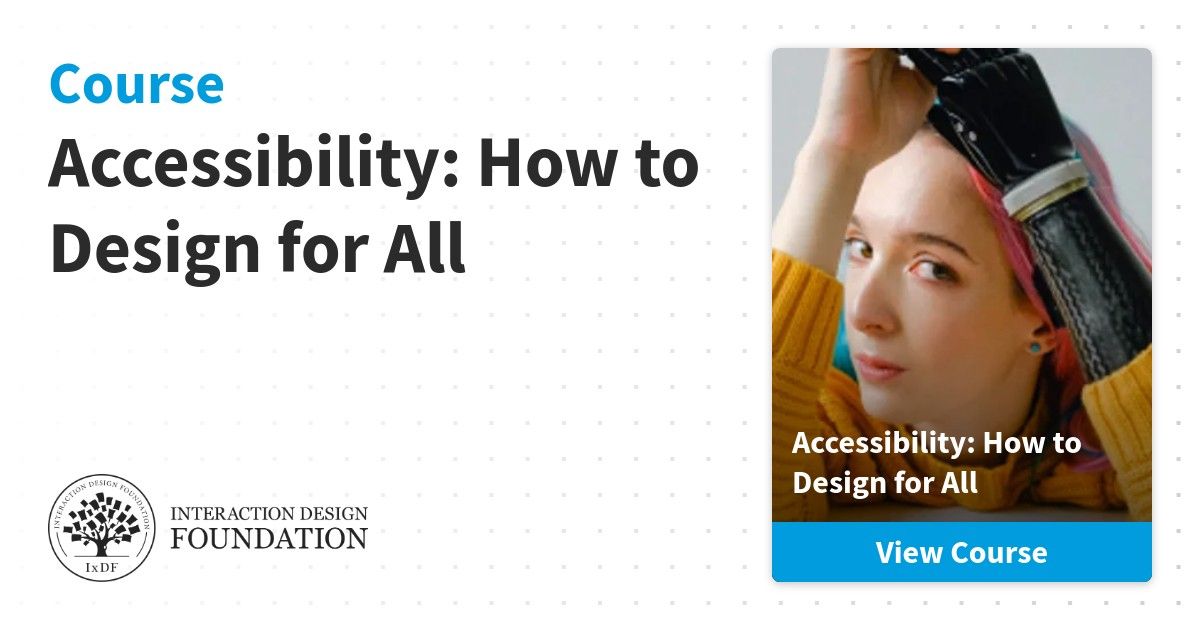 Course

Accessibility: How to Design for All

INTERACTION DESIGN FOUNDATION
IxDF

INTERACTION DESIGN FOUNDATION

Accessibility: How to Design for All

View Course